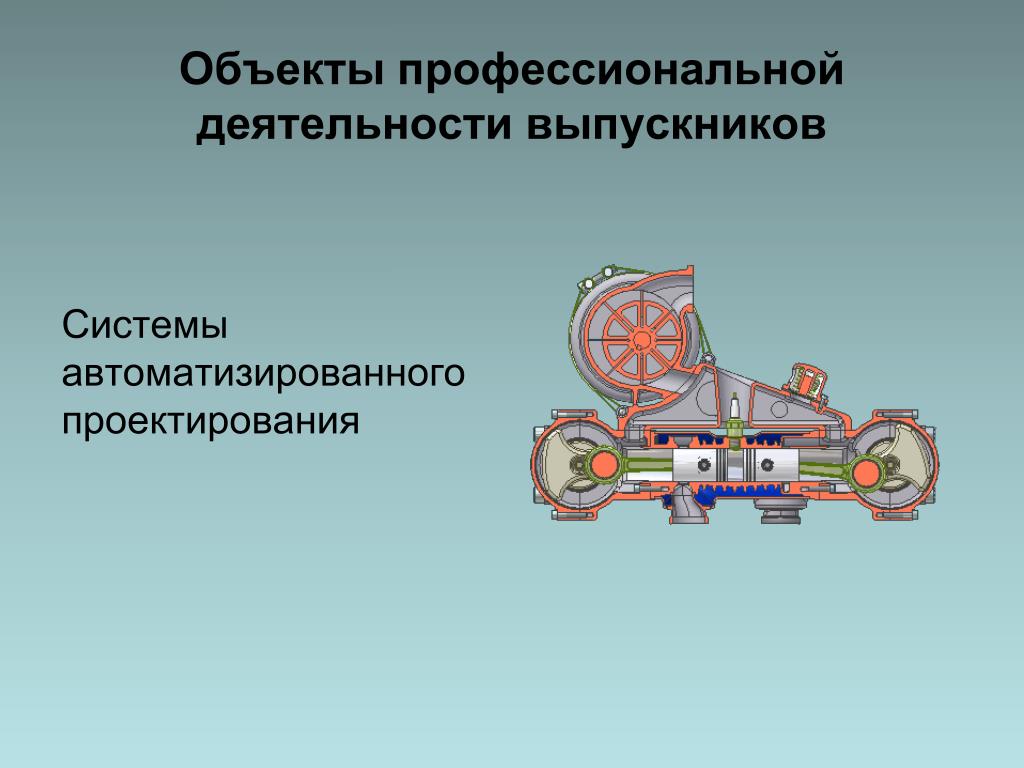 Объекты профессиональной деятельности выпускников

Системы автоматизированного проектирования